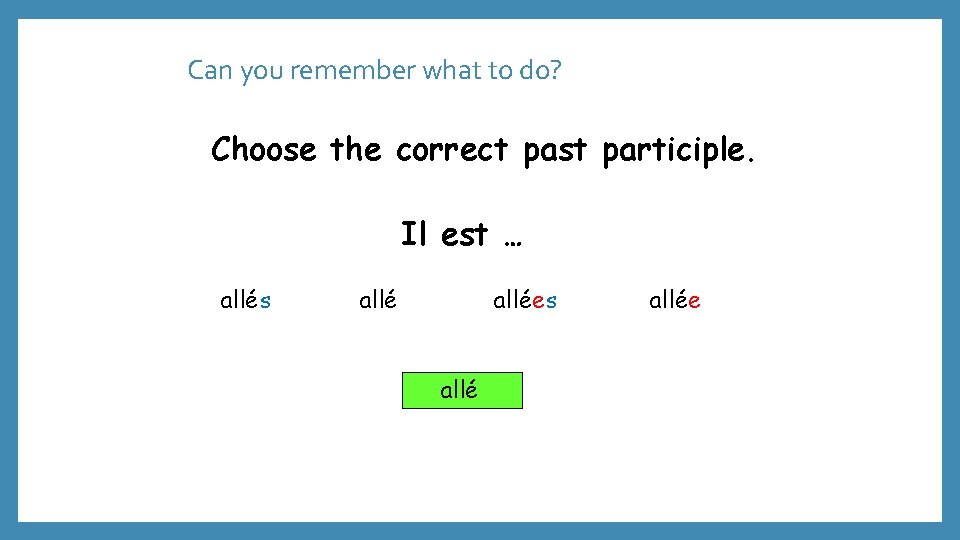 Can you remember what to do?

Choose the correct past participle.

Il est …

allés allé allées allée

allé